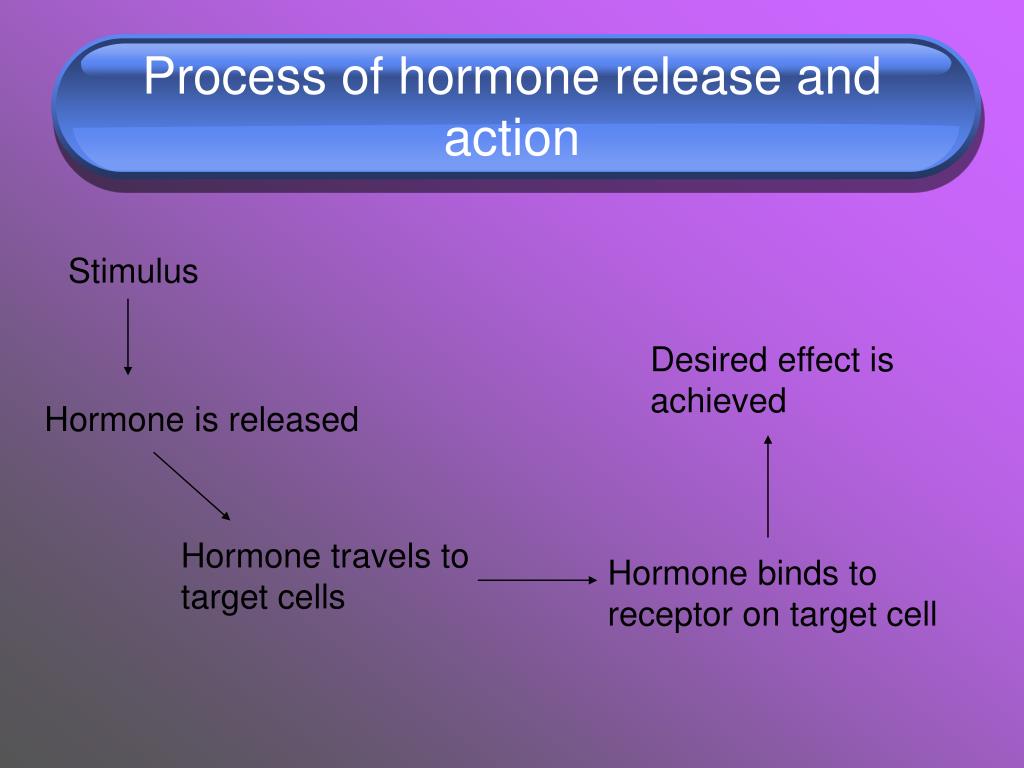 Process of hormone release and action

Stimulus

Hormone is released

Hormone travels to target cells

Hormone binds to receptor on target cell

Desired effect is achieved